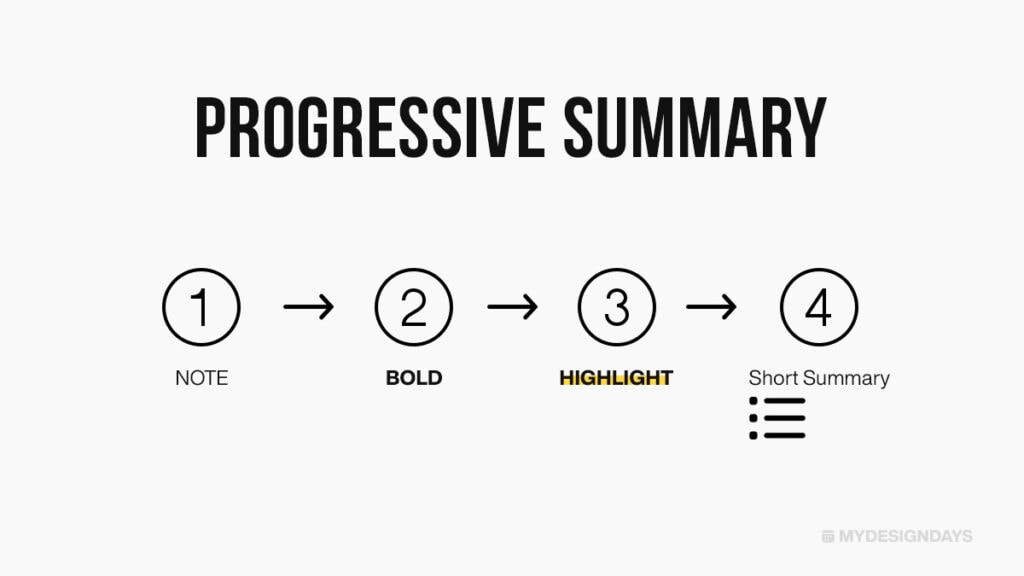 PROGRESSIVE SUMMARY

1 → 2 → 3 → 4

NOTE

BOLD

HIGHLIGHT

Short Summary

MYDESIGNDAYS